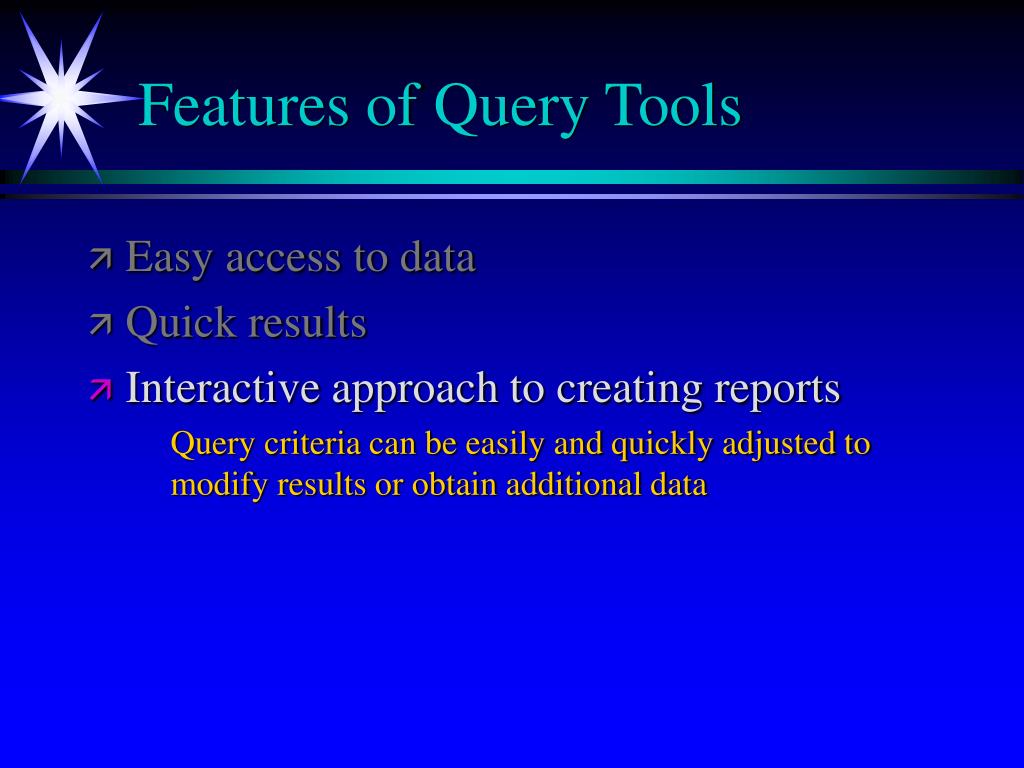 Features of Query Tools

Easy access to data

Quick results

Interactive approach to creating reports

Query criteria can be easily and quickly adjusted to modify results or obtain additional data